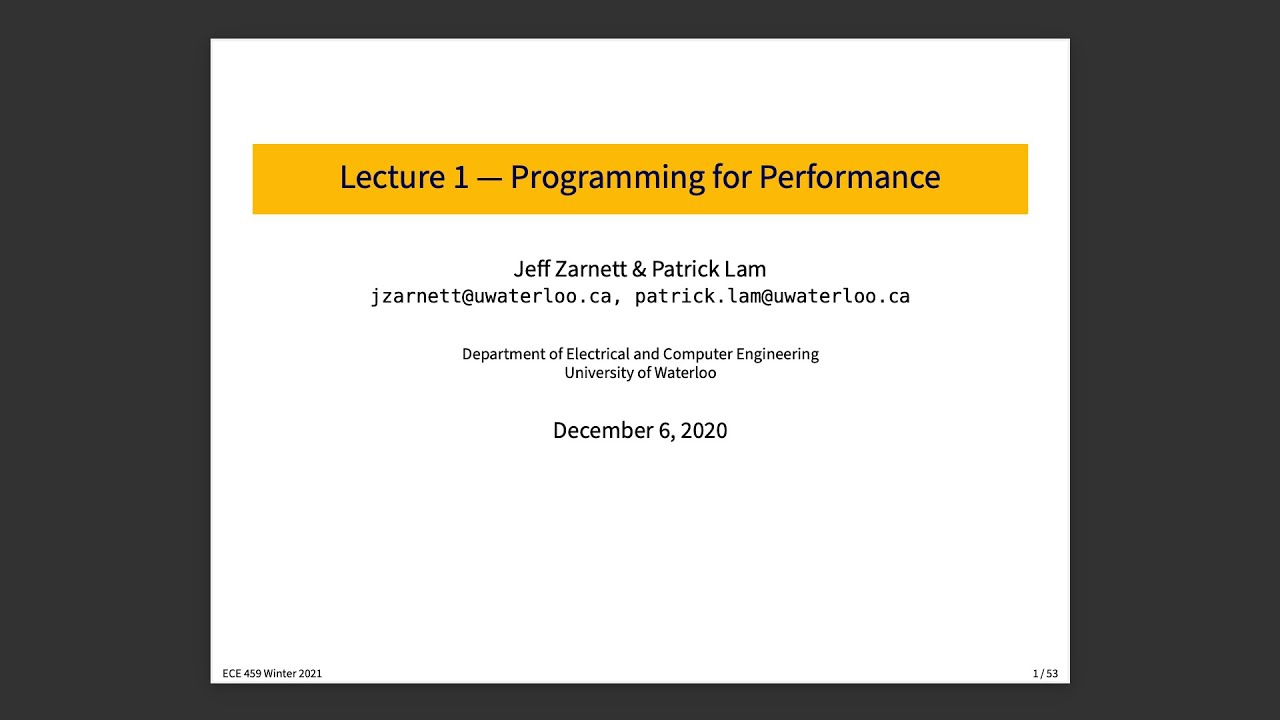 Lecture 1 — Programming for Performance

Jeff Zarnett & Patrick Lam
jzarnett@uwaterloo.ca, patrick.lam@uwaterloo.ca

Department of Electrical and Computer Engineering
University of Waterloo

December 6, 2020

ECE 459 Winter 2021

1 / 53